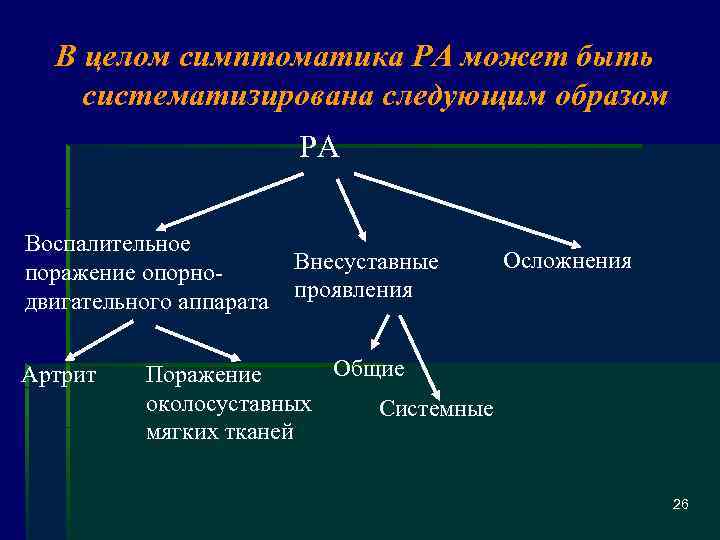 В целом симптоматика РА может быть систематизирована следующим образом

РА

Воспалительное поражение опорно-двигательного аппарата

Внесуставные проявления

Осложнения

Артрит

Поражение околосуставных мягких тканей

Общие

Системные

26